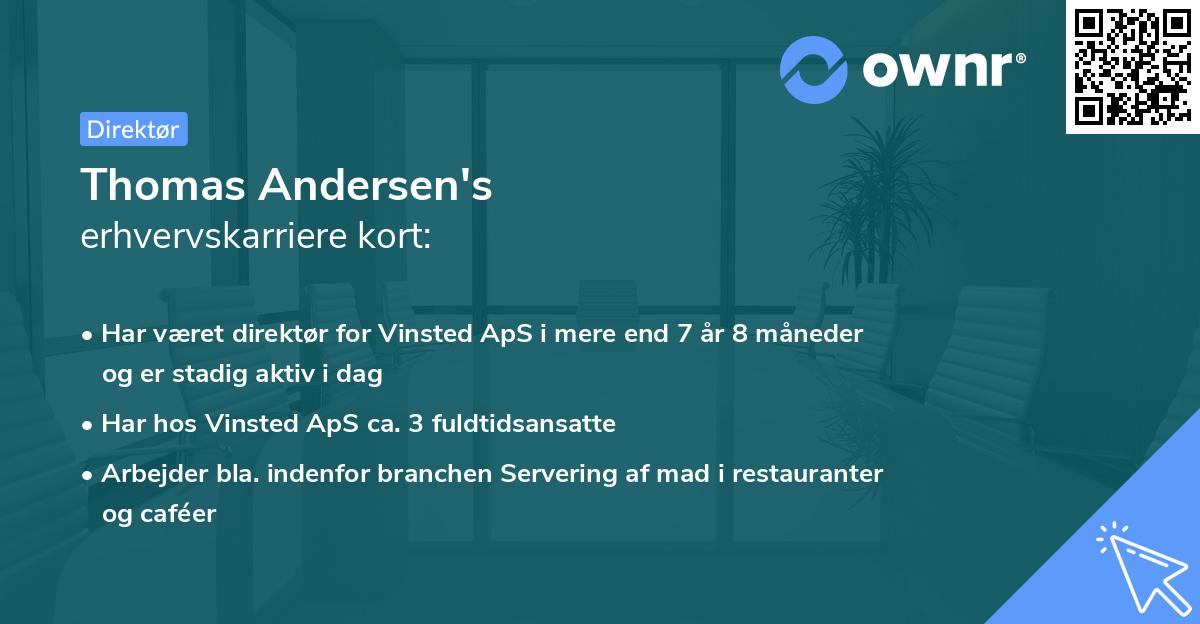 ownr®

Direktør

Thomas Andersen's
erhvervskarriere kort:

• Har været direktør for Vinsted ApS i mere end 7 år 8 måneder og er stadig aktiv i dag

• Har hos Vinsted ApS ca. 3 fuldtidsansatte

• Arbejder bla. indenfor branchen Servering af mad i restauranter og caféer